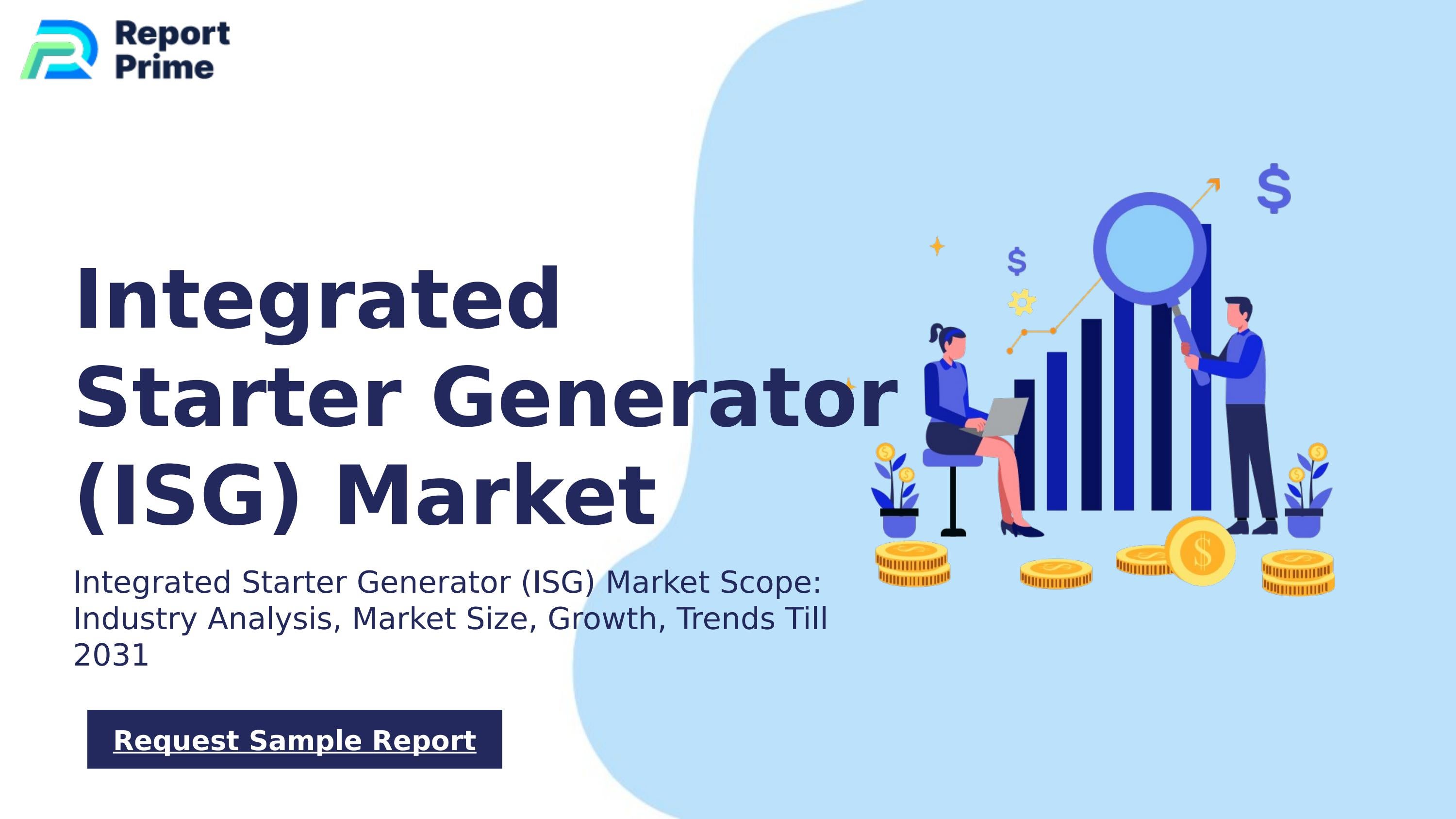 Report Prime

Integrated Starter Generator (ISG) Market

Integrated Starter Generator (ISG) Market Scope: Industry Analysis, Market Size, Growth, Trends Till 2031

Request Sample Report